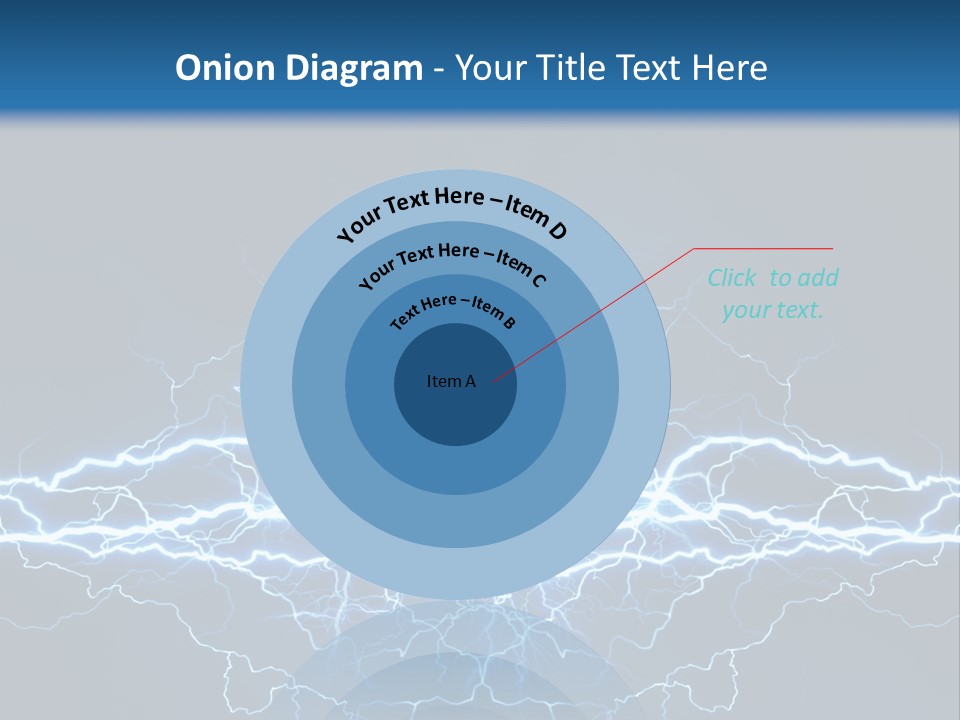 Onion Diagram - Your Title Text Here

Your Text Here – Item D

Your Text Here – Item C

Text Here – Item B

Item A

Click to add your text.